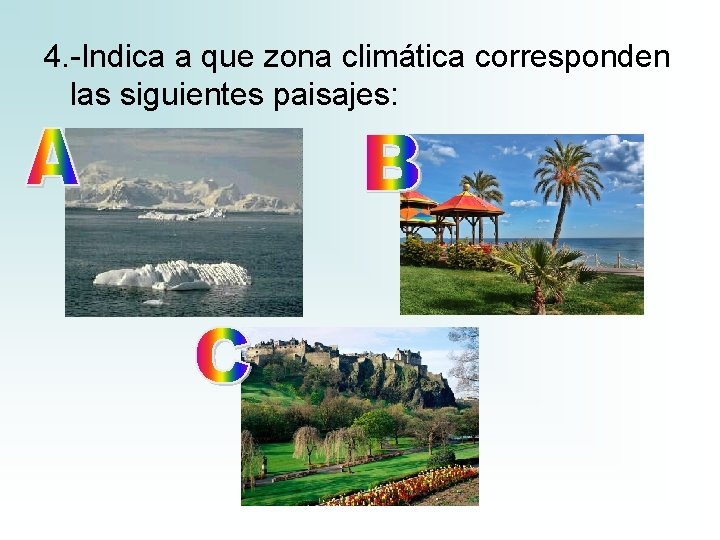 4.-Indica a que zona climática corresponden las siguientes paisajes:

A

B

C